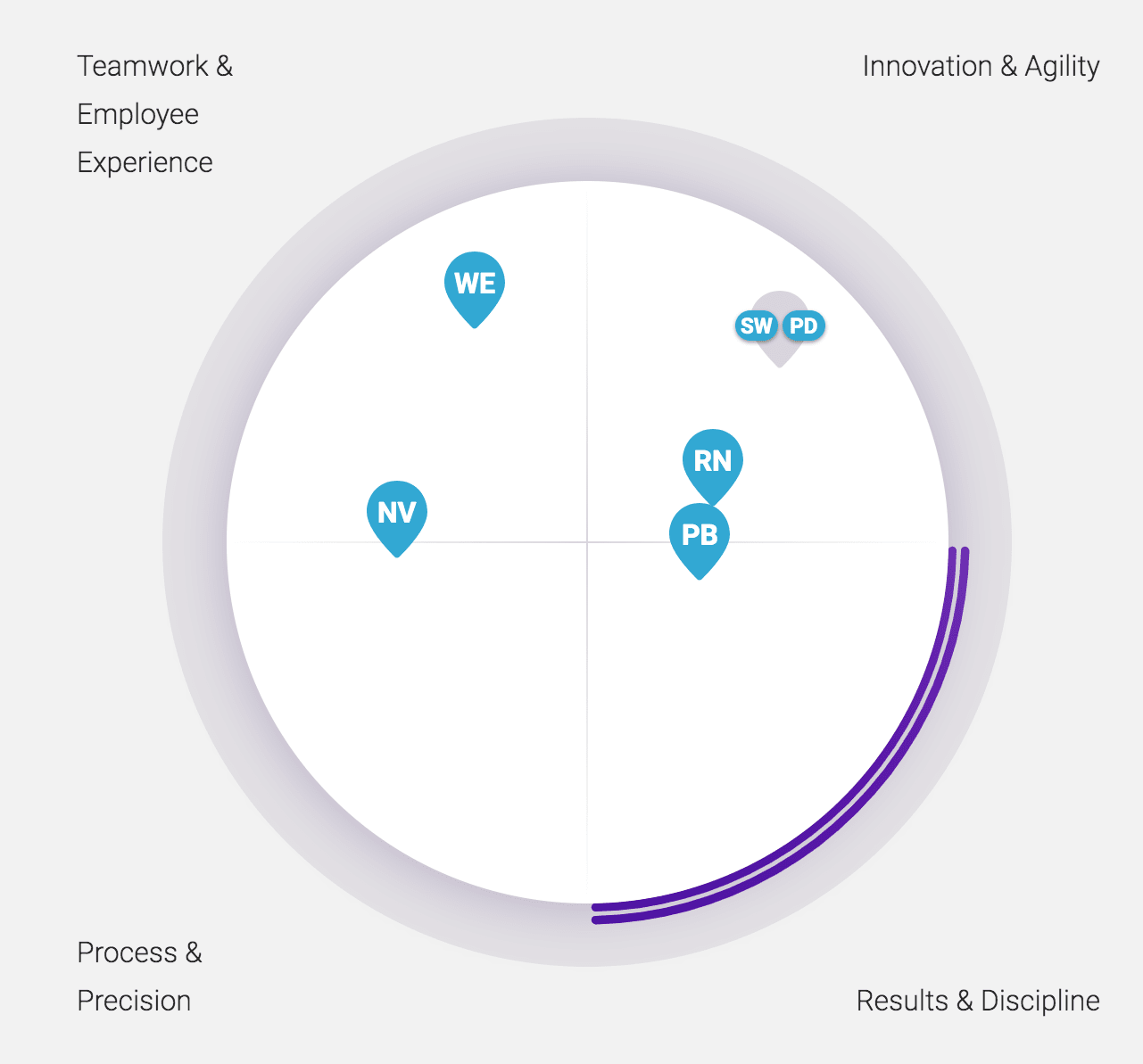 Teamwork & Employee Experience

Innovation & Agility

WE

SW PD

RN

NV

PB

Process & Precision

Results & Discipline